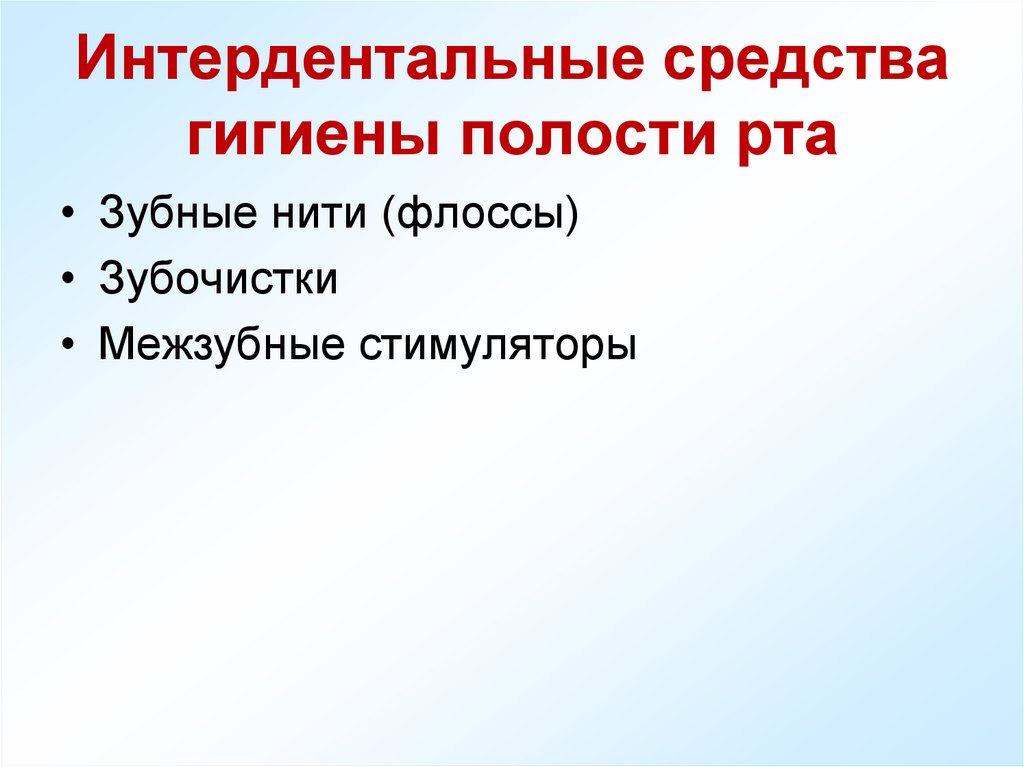 Интердентальные средства гигиены полости рта

• Зубные нити (флоссы)
• Зубочистки
• Межзубные стимуляторы